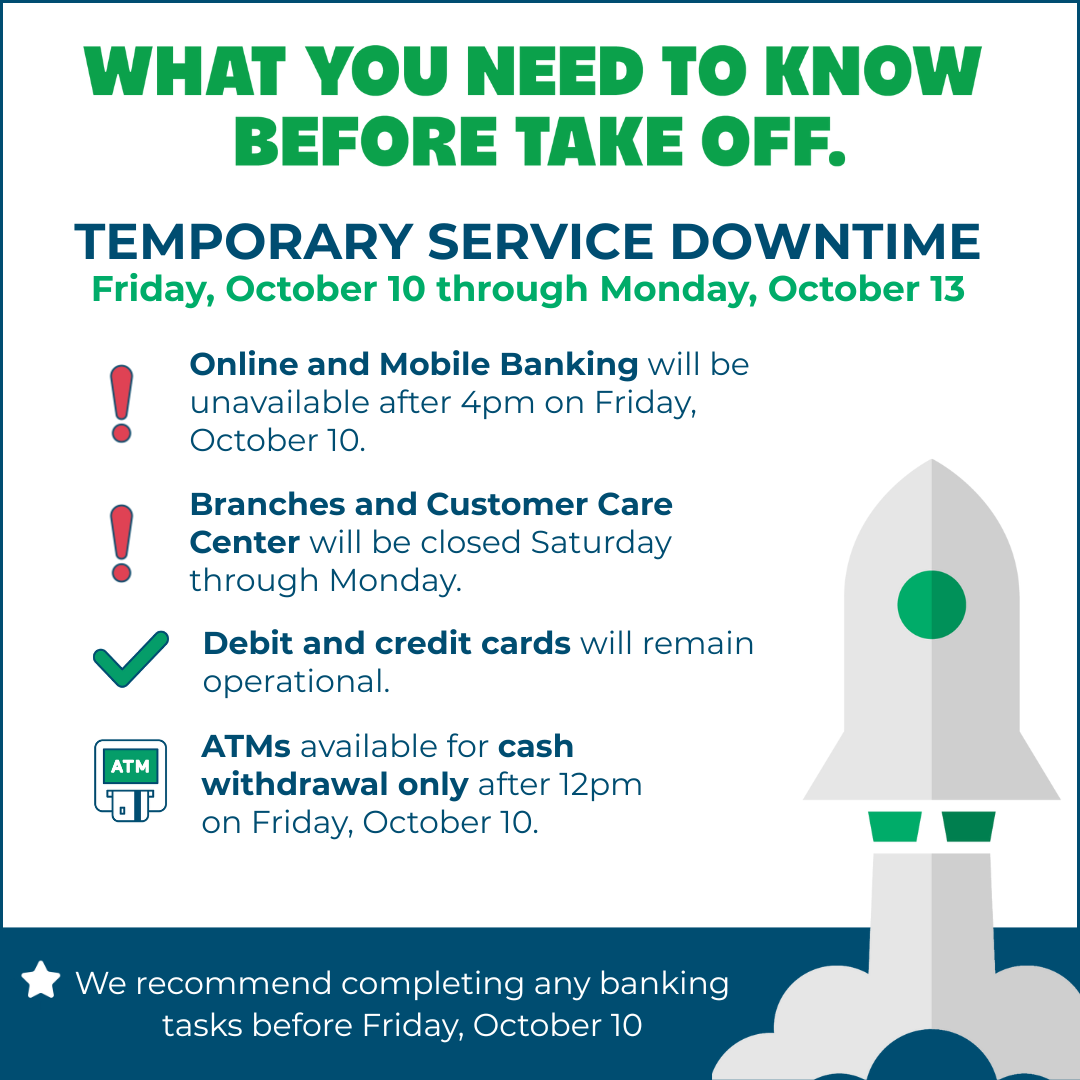 WHAT YOU NEED TO KNOW BEFORE TAKE OFF.

TEMPORARY SERVICE DOWNTIME
Friday, October 10 through Monday, October 13

Online and Mobile Banking will be unavailable after 4pm on Friday, October 10.

Branches and Customer Care Center will be closed Saturday through Monday.

Debit and credit cards will remain operational.

ATM

ATMs available for cash withdrawal only after 12pm on Friday, October 10.

We recommend completing any banking tasks before Friday, October 10